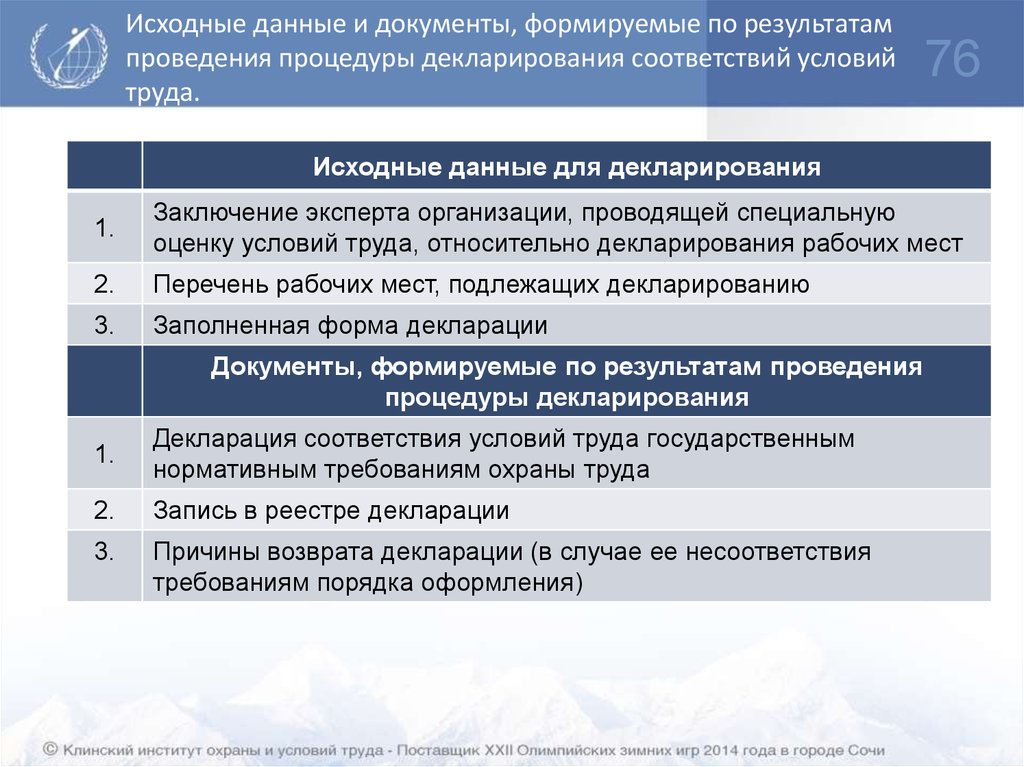 Исходные данные и документы, формируемые по результатам проведения процедуры декларирования соответствий условий труда.

76

| | Исходные данные для декларирования |
|---|---|
| 1. | Заключение эксперта организации, проводящей специальную оценку условий труда, относительно декларирования рабочих мест |
| 2. | Перечень рабочих мест, подлежащих декларированию |
| 3. | Заполненная форма декларации |
| | Документы, формируемые по результатам проведения процедуры декларирования |
| 1. | Декларация соответствия условий труда государственным нормативным требованиям охраны труда |
| 2. | Запись в реестре декларации |
| 3. | Причины возврата декларации (в случае ее несоответствия требованиям порядка оформления) |

© Клинский институт охраны и условий труда - Поставщик XXII Олимпийских зимних игр 2014 года в городе Сочи